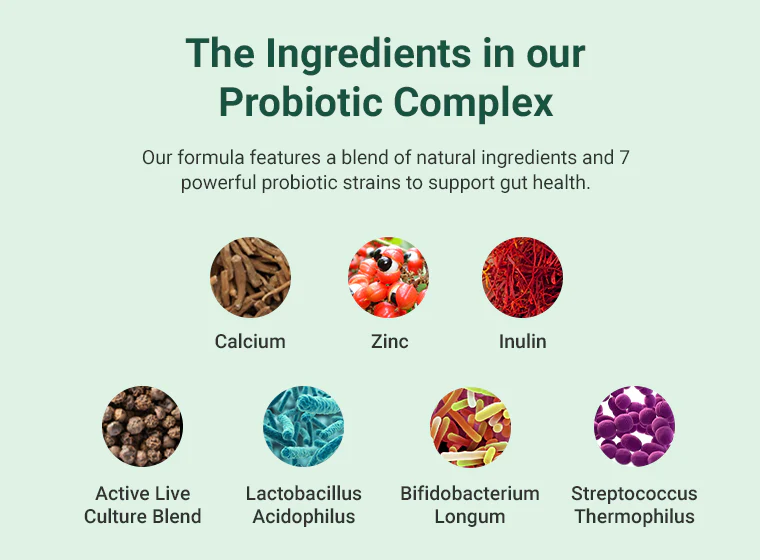 The Ingredients in our Probiotic Complex

Our formula features a blend of natural ingredients and 7 powerful probiotic strains to support gut health.

Calcium

Zinc

Inulin

Active Live Culture Blend

Lactobacillus Acidophilus

Bifidobacterium Longum

Streptococcus Thermophilus